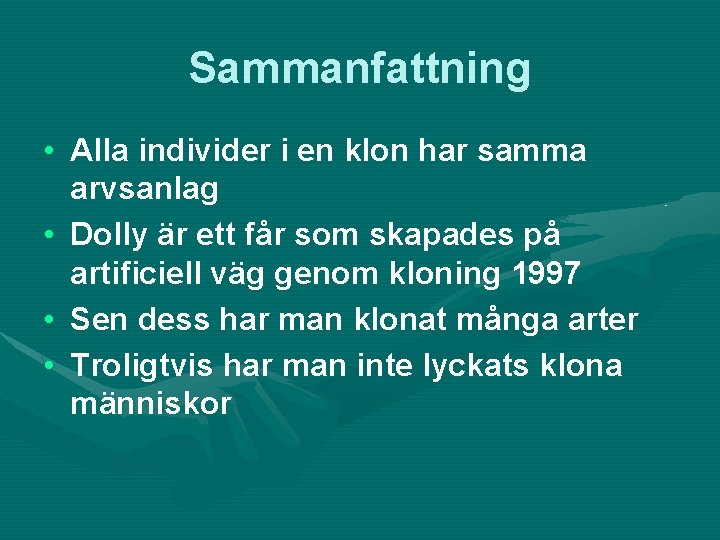 Sammanfattning

• Alla individer i en klon har samma arvsanlag
• Dolly är ett får som skapades på artificiell väg genom kloning 1997
• Sen dess har man klonat många arter
• Troligtvis har man inte lyckats klona människor